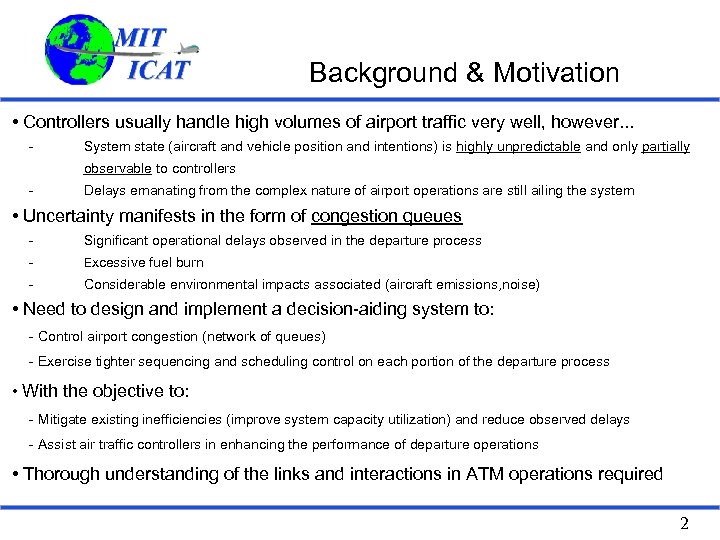 MIT
ICAT

Background & Motivation

• Controllers usually handle high volumes of airport traffic very well, however...

- System state (aircraft and vehicle position and intentions) is highly unpredictable and only partially observable to controllers

- Delays emanating from the complex nature of airport operations are still ailing the system

• Uncertainty manifests in the form of congestion queues

- Significant operational delays observed in the departure process

- Excessive fuel burn

- Considerable environmental impacts associated (aircraft emissions,noise)

• Need to design and implement a decision-aiding system to:

- Control airport congestion (network of queues)

- Exercise tighter sequencing and scheduling control on each portion of the departure process

• With the objective to:

- Mitigate existing inefficiencies (improve system capacity utilization) and reduce observed delays

- Assist air traffic controllers in enhancing the performance of departure operations

• Thorough understanding of the links and interactions in ATM operations required

2